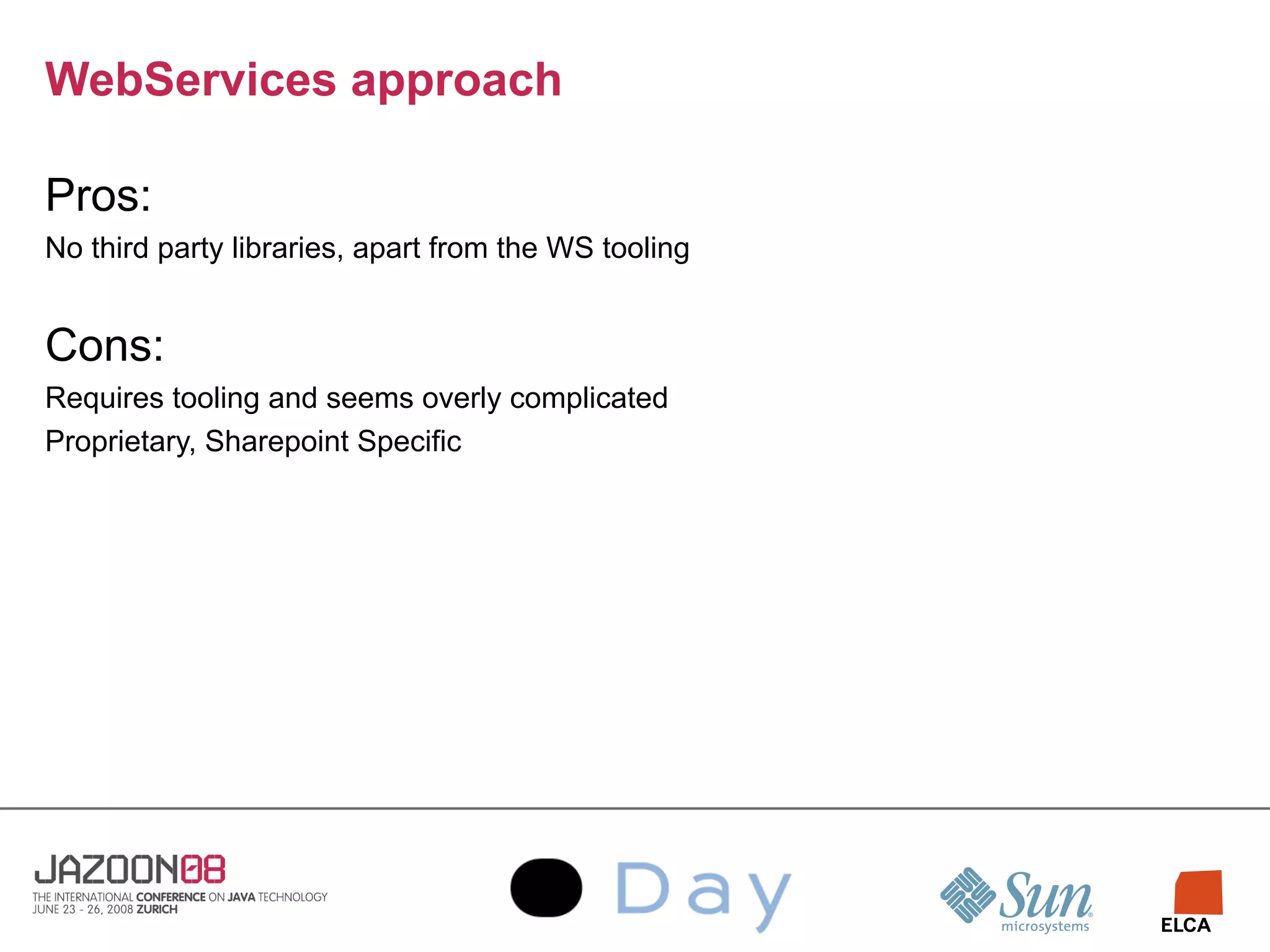 WebServices approach

Pros:

No third party libraries, apart from the WS tooling

Cons:

Requires tooling and seems overly complicated

Proprietary, Sharepoint Specific

JAZOON08
THE INTERNATIONAL CONFERENCE ON JAVA TECHNOLOGY
JUNE 23 - 26, 2008 ZURICH

Day

Sun microsystems

ELCA